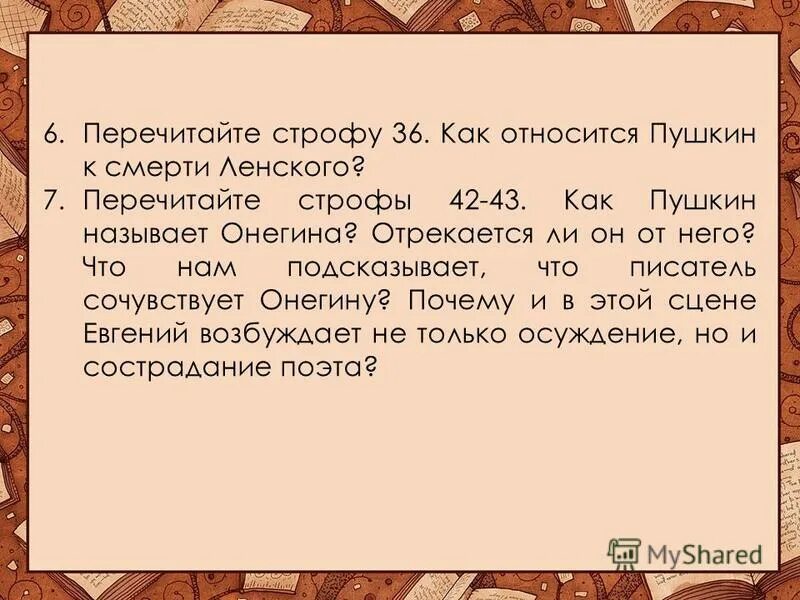 6. Перечитайте строфу 36. Как относится Пушкин к смерти Ленского?
7. Перечитайте строфы 42-43. Как Пушкин называет Онегина? Отрекается ли он от него? Что нам подсказывает, что писатель сочувствует Онегину? Почему и в этой сцене Евгений возбуждает не только осуждение, но и сострадание поэта?

MyShared